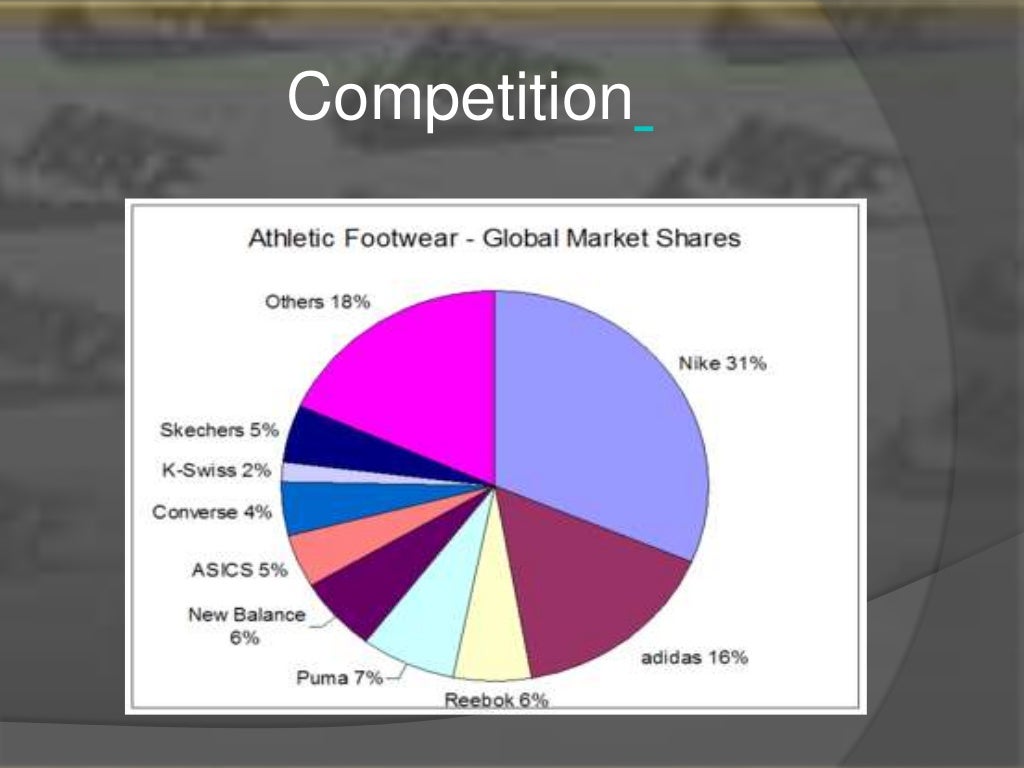 Competition

Athletic Footwear - Global Market Shares

Others 18%

Nike 31%

Skechers 5%

K-Swiss 2%

Converse 4%

ASICS 5%

New Balance 6%

Puma 7%

Reebok 6%

adidas 16%